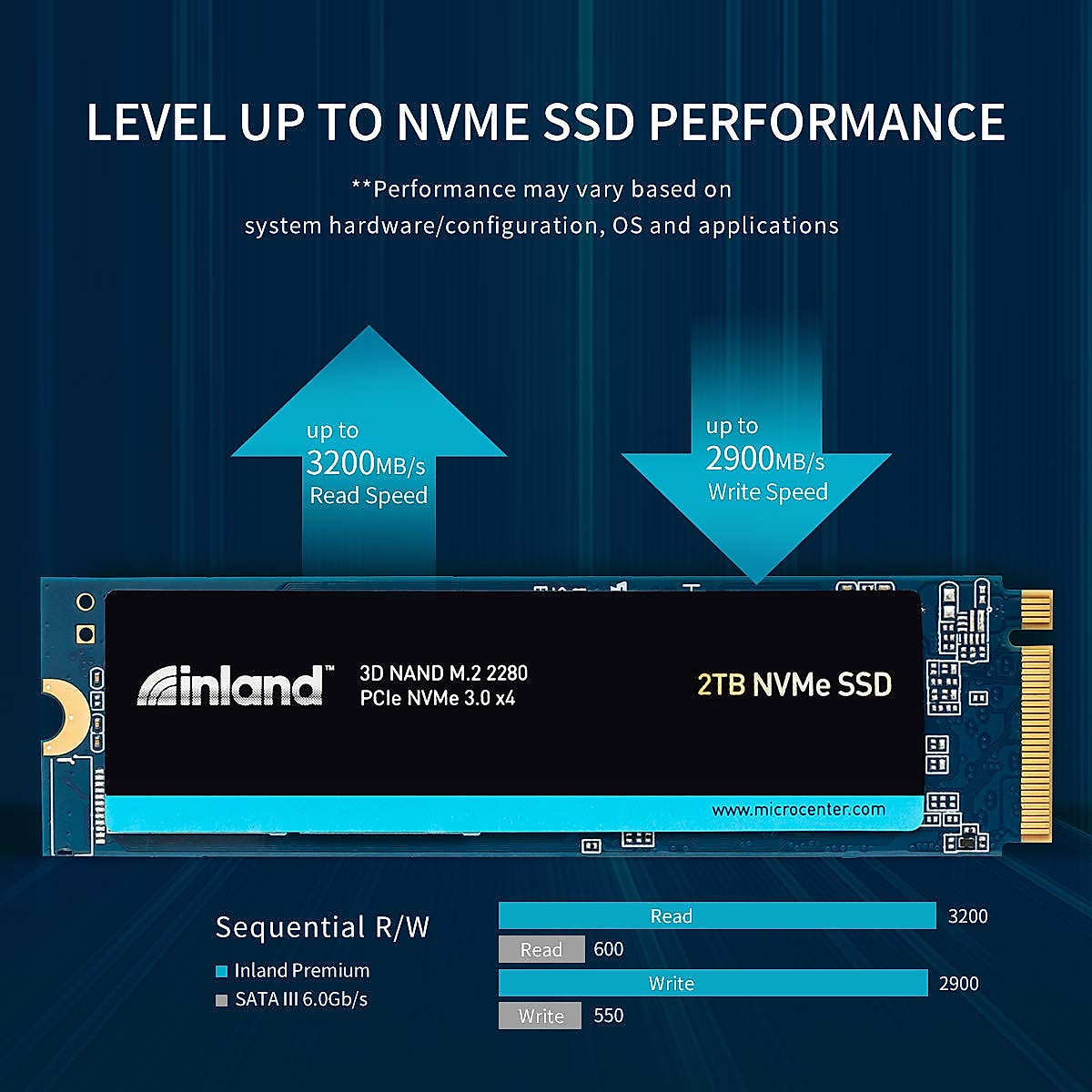 LEVEL UP TO NVME SSD PERFORMANCE

**Performance may vary based on system hardware/configuration, OS and applications

up to 3200MB/s Read Speed

up to 2900MB/s Write Speed

inland™

3D NAND M.2 2280
PCIe NVMe 3.0 x4

2TB NVMe SSD

www.microcenter.com

Sequential R/W

Inland Premium
SATA III 6.0Gb/s

Read 3200
Read 600
Write 2900
Write 550